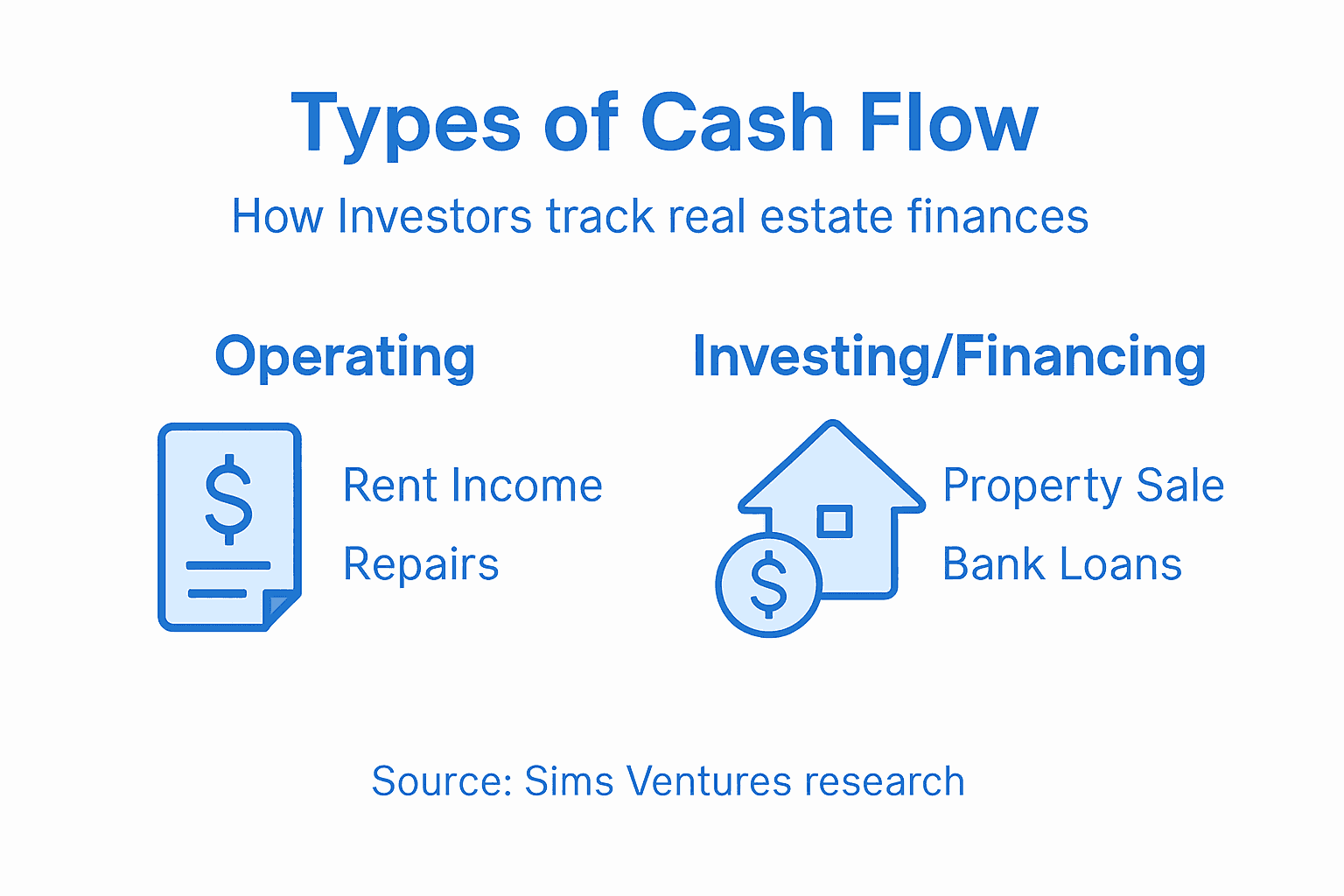 Types of Cash Flow

How Investors track real estate finances

Operating

$

Rent Income

Repairs

Investing/Financing

$

Property Sale

Bank Loans

Source: Sims Ventures research